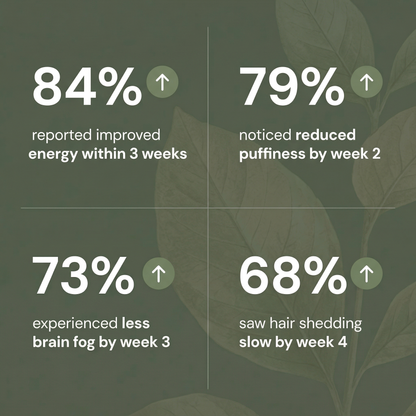 84% ↑

reported improved energy within 3 weeks

79% ↑

noticed reduced puffiness by week 2

73% ↑

experienced less brain fog by week 3

68% ↑

saw hair shedding slow by week 4